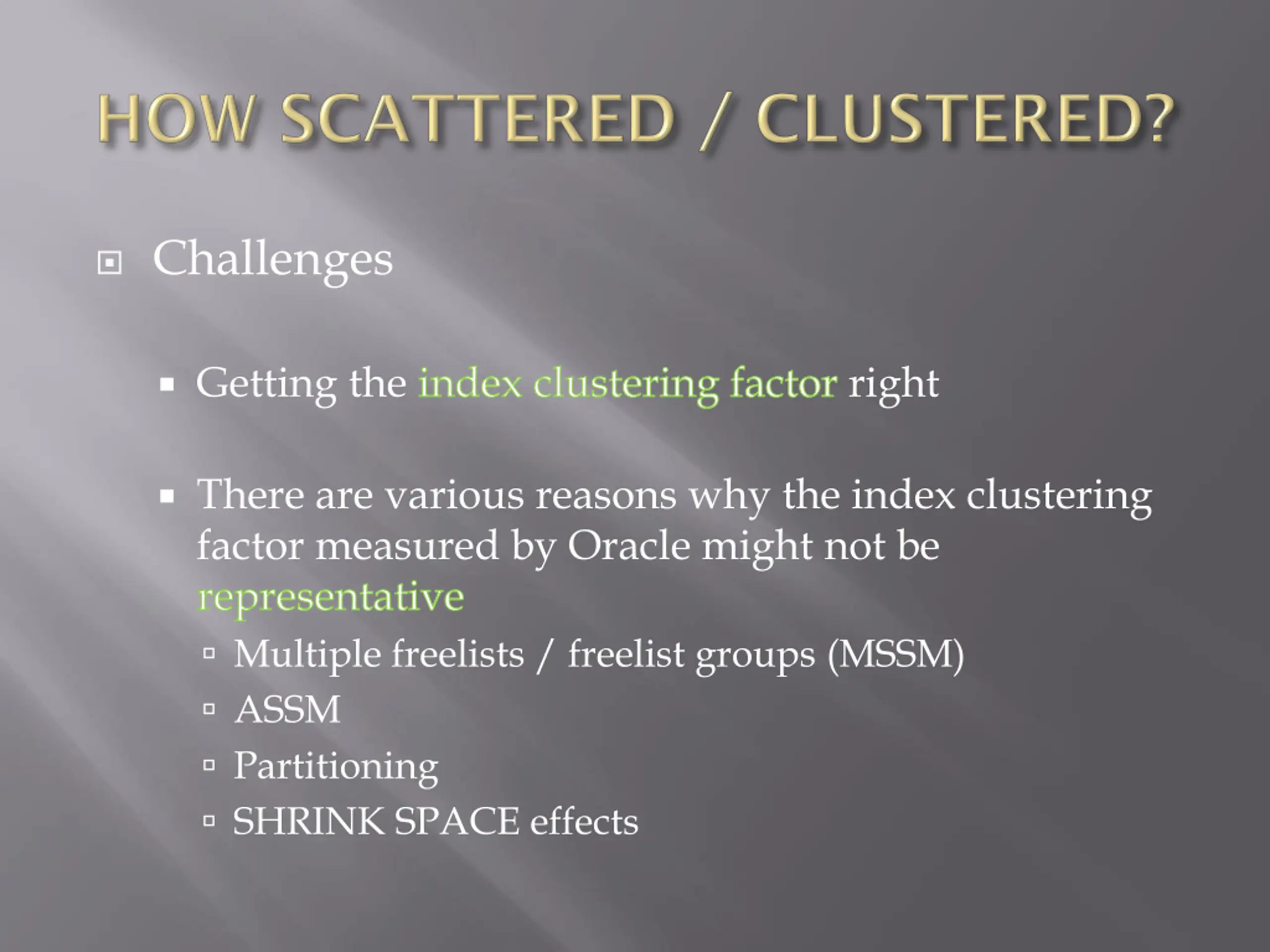 HOW SCATTERED / CLUSTERED?

Challenges

Getting the index clustering factor right

There are various reasons why the index clustering factor measured by Oracle might not be representative

Multiple freelists / freelist groups (MSSM)

ASSM

Partitioning

SHRINK SPACE effects